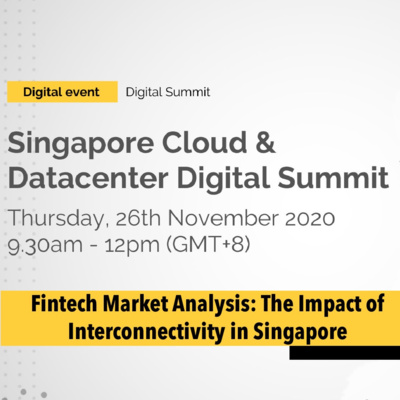 Digital event

Digital Summit

Singapore Cloud & Datacenter Digital Summit

Thursday, 26th November 2020
9.30am - 12pm (GMT+8)

Fintech Market Analysis: The Impact of Interconnectivity in Singapore